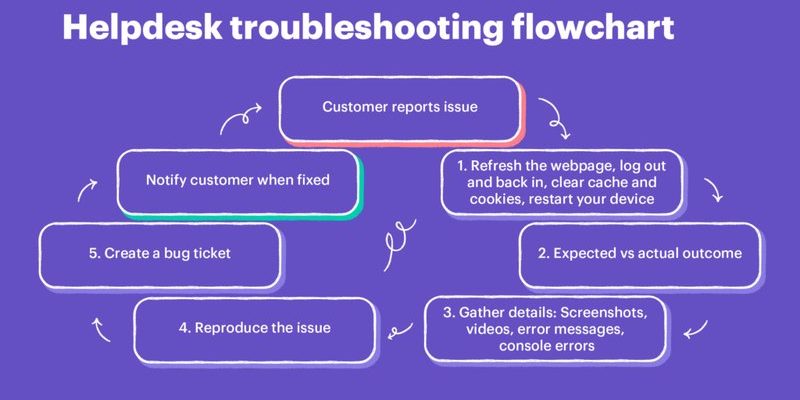 Helpdesk troubleshooting flowchart

Customer reports issue

1. Refresh the webpage, log out and back in, clear cache and cookies, restart your device

2. Expected vs actual outcome

3. Gather details: Screenshots, videos, error messages, console errors

4. Reproduce the issue

5. Create a bug ticket

Notify customer when fixed